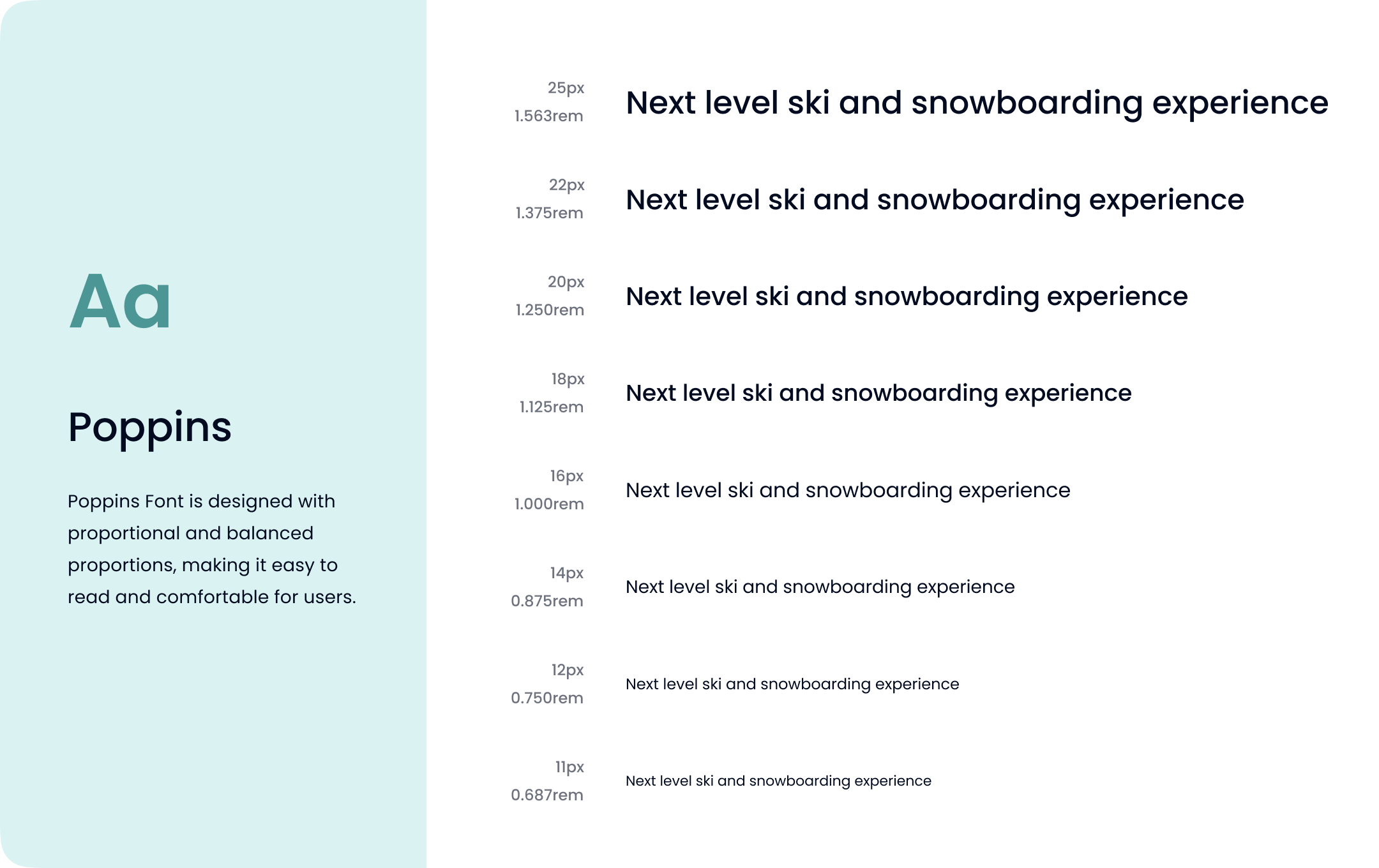 Aa

Poppins

Poppins Font is designed with proportional and balanced proportions, making it easy to read and comfortable for users.

25px
1.563rem
Next level ski and snowboarding experience

22px
1.375rem
Next level ski and snowboarding experience

20px
1.250rem
Next level ski and snowboarding experience

18px
1.125rem
Next level ski and snowboarding experience

16px
1.000rem
Next level ski and snowboarding experience

14px
0.875rem
Next level ski and snowboarding experience

12px
0.750rem
Next level ski and snowboarding experience

11px
0.687rem
Next level ski and snowboarding experience